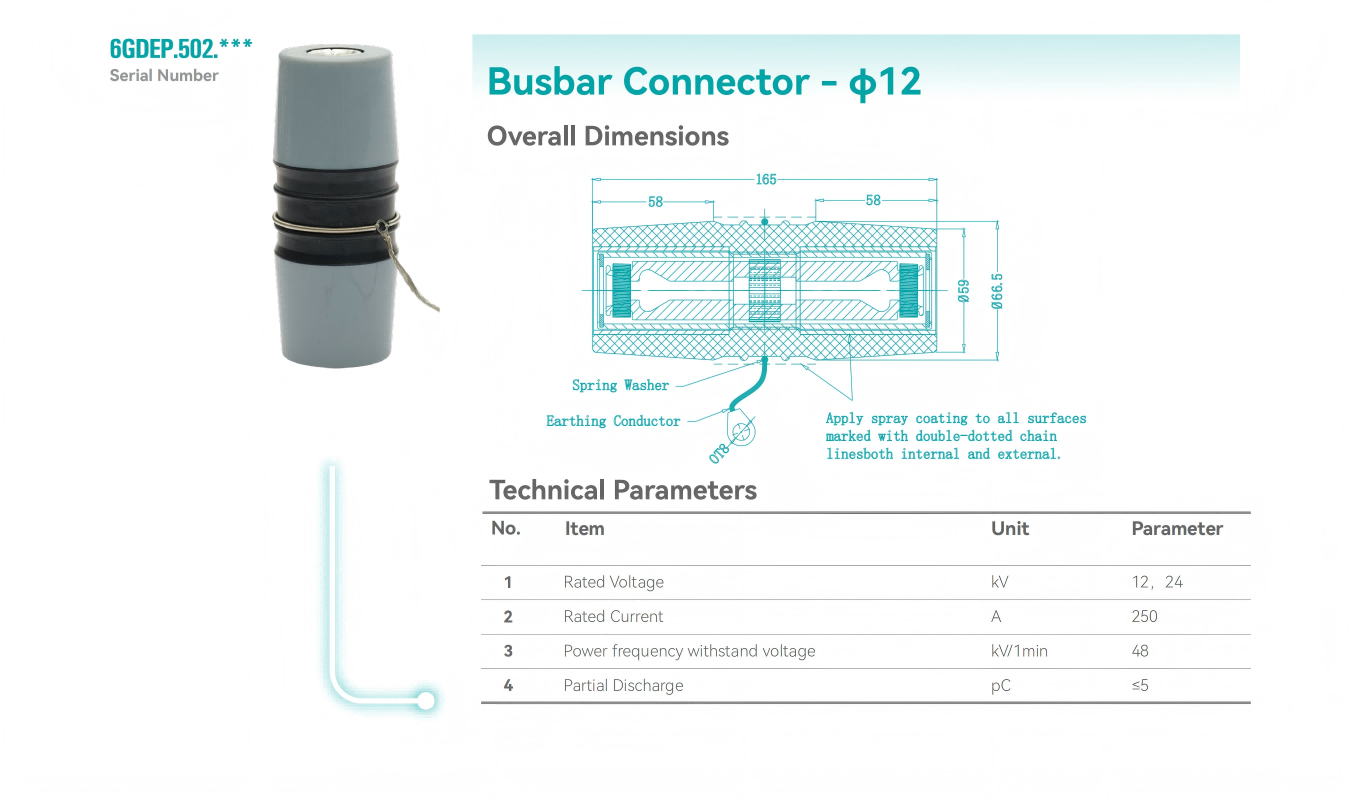 6GDEP.502.***
Serial Number

Busbar Connector - ϕ12

Overall Dimensions

165
58
58
Ø59
Ø66.5
Spring Washer
Earthing Conductor
OT8
Apply spray coating to all surfaces marked with double-dotted chain linesboth internal and external.

Technical Parameters

| No. | Item | Unit | Parameter |
|---|---|---|---|
| 1 | Rated Voltage | kV | 12, 24 |
| 2 | Rated Current | A | 250 |
| 3 | Power frequency withstand voltage | kV/1min | 48 |
| 4 | Partial Discharge | pC | ≤5 |